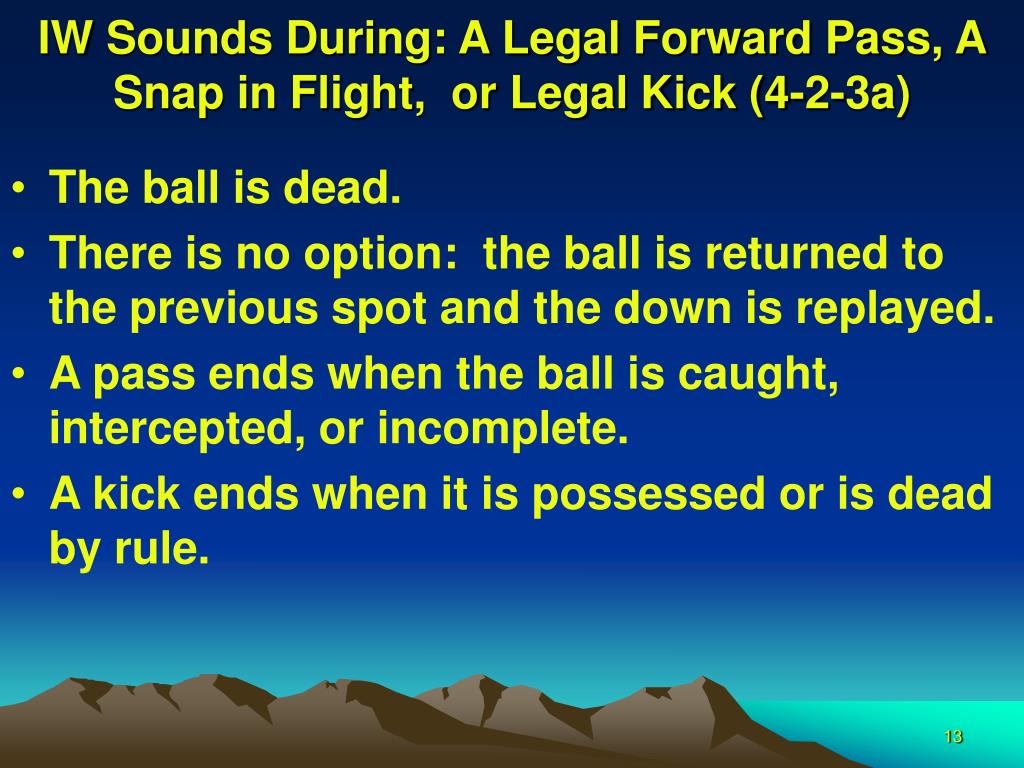 IW Sounds During: A Legal Forward Pass, A Snap in Flight, or Legal Kick (4-2-3a)

• The ball is dead.
• There is no option: the ball is returned to the previous spot and the down is replayed.
• A pass ends when the ball is caught, intercepted, or incomplete.
• A kick ends when it is possessed or is dead by rule.

13